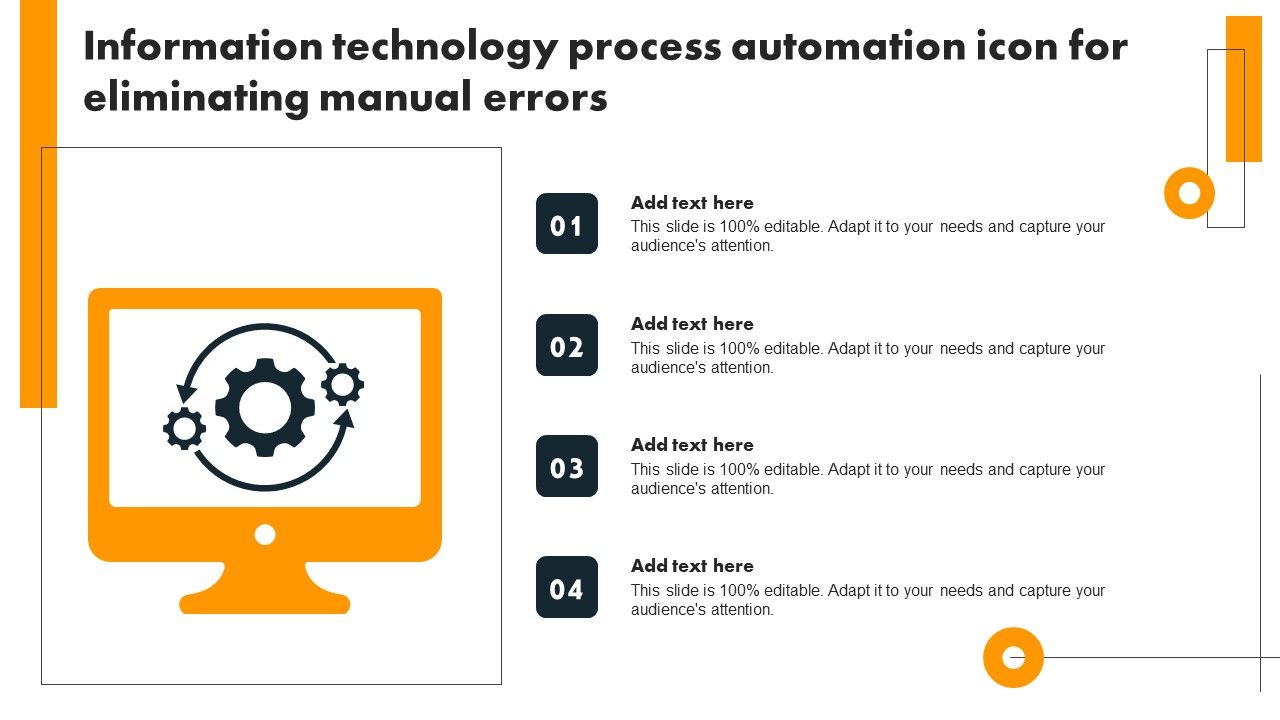 Information technology process automation icon for eliminating manual errors

01

Add text here

This slide is 100% editable. Adapt it to your needs and capture your audience's attention.

02

Add text here

This slide is 100% editable. Adapt it to your needs and capture your audience's attention.

03

Add text here

This slide is 100% editable. Adapt it to your needs and capture your audience's attention.

04

Add text here

This slide is 100% editable. Adapt it to your needs and capture your audience's attention.